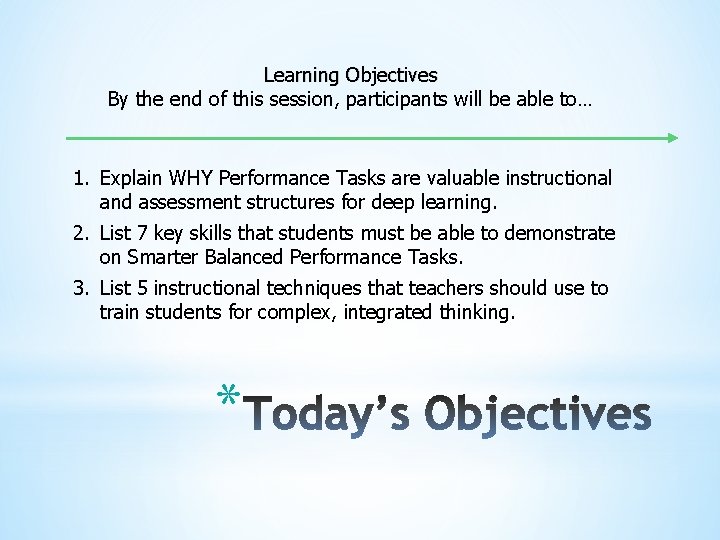 Learning Objectives
By the end of this session, participants will be able to…

1. Explain WHY Performance Tasks are valuable instructional and assessment structures for deep learning.
2. List 7 key skills that students must be able to demonstrate on Smarter Balanced Performance Tasks.
3. List 5 instructional techniques that teachers should use to train students for complex, integrated thinking.

*Today's Objectives